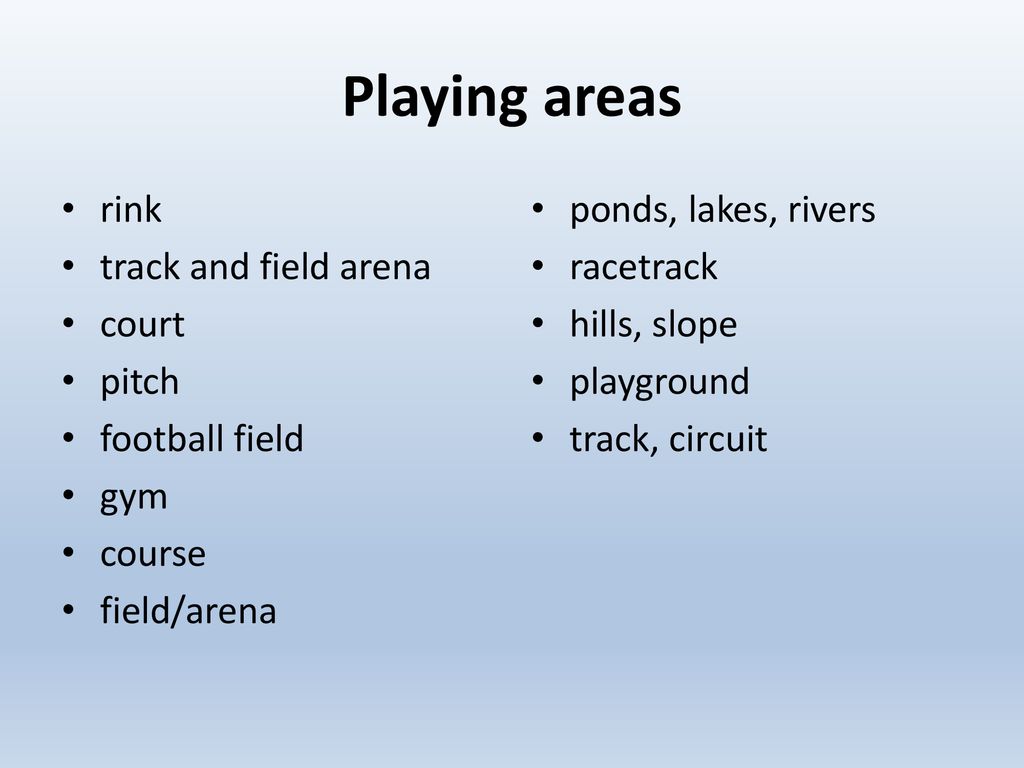 Playing areas

• rink
• track and field arena
• court
• pitch
• football field
• gym
• course
• field/arena

• ponds, lakes, rivers
• racetrack
• hills, slope
• playground
• track, circuit